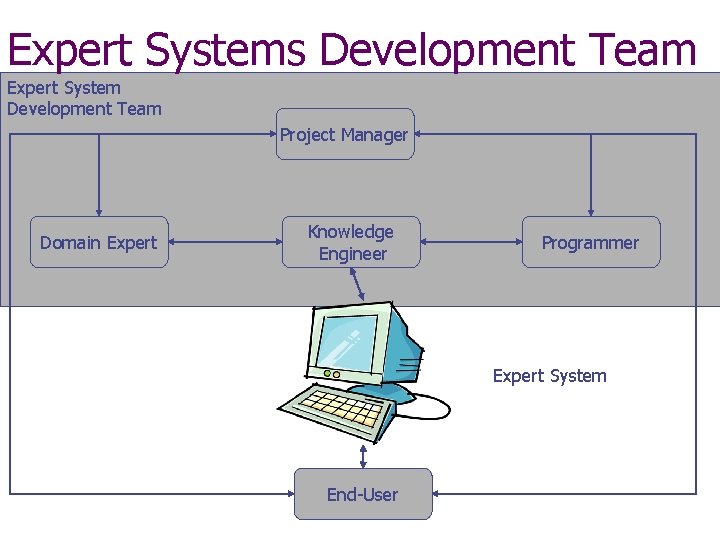 Expert Systems Development Team

Expert System
Development Team

Project Manager

Domain Expert

Knowledge Engineer

Programmer

Expert System

End-User